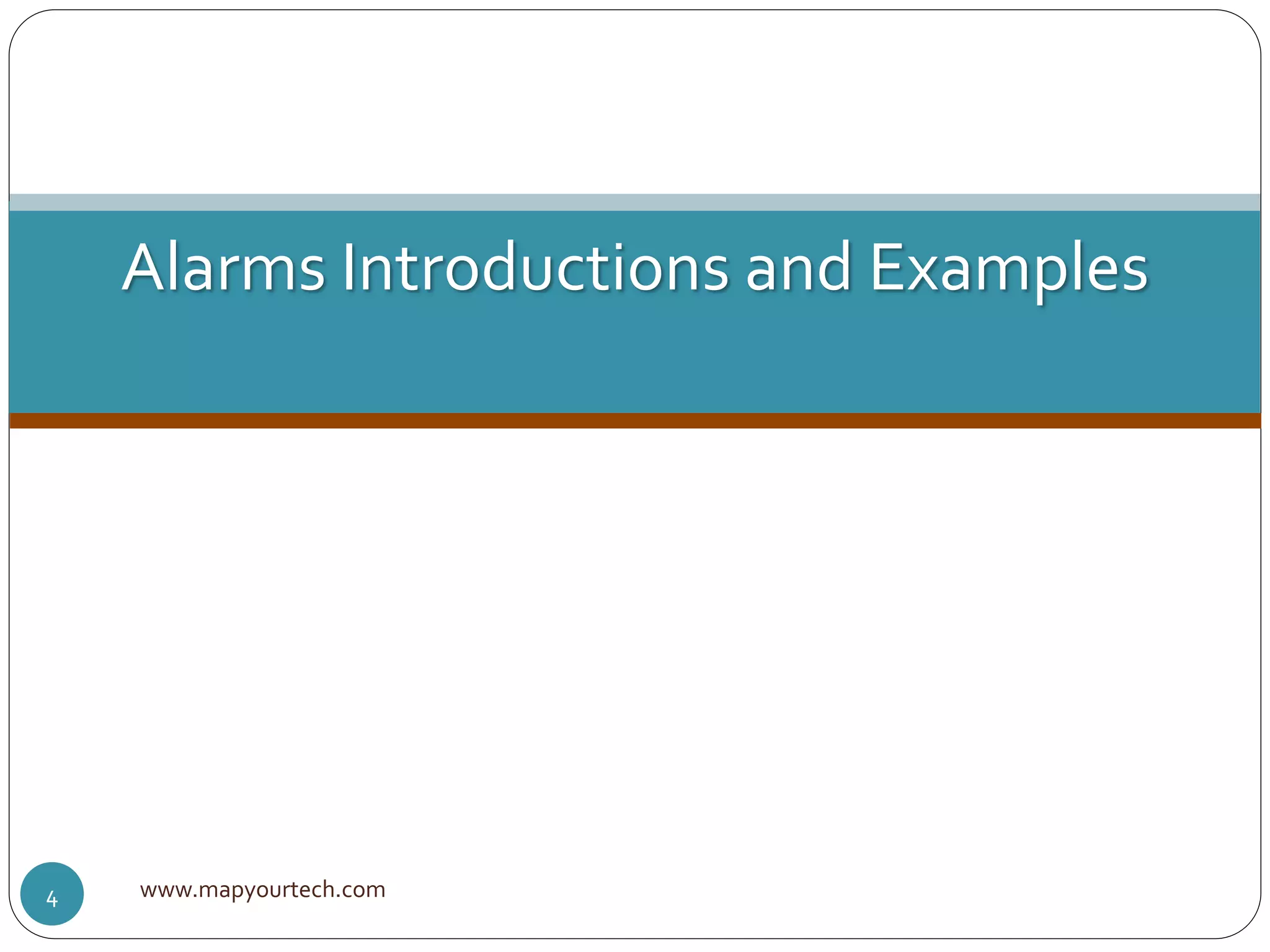 Alarms Introductions and Examples

4

www.mapyourtech.com